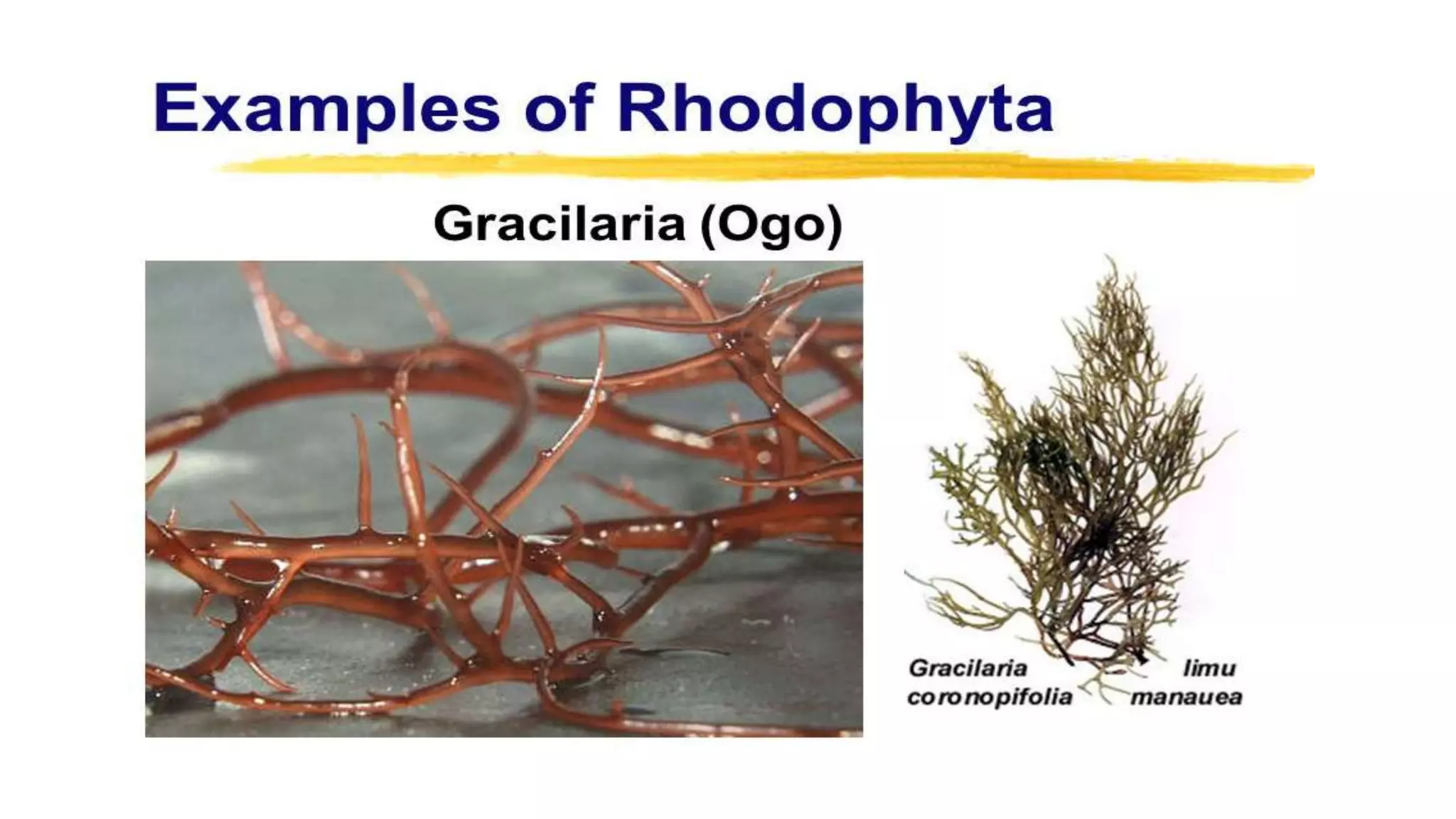 Examples of Rhodophyta

Gracilaria (Ogo)

Gracilaria coronopifolia

limu manauea